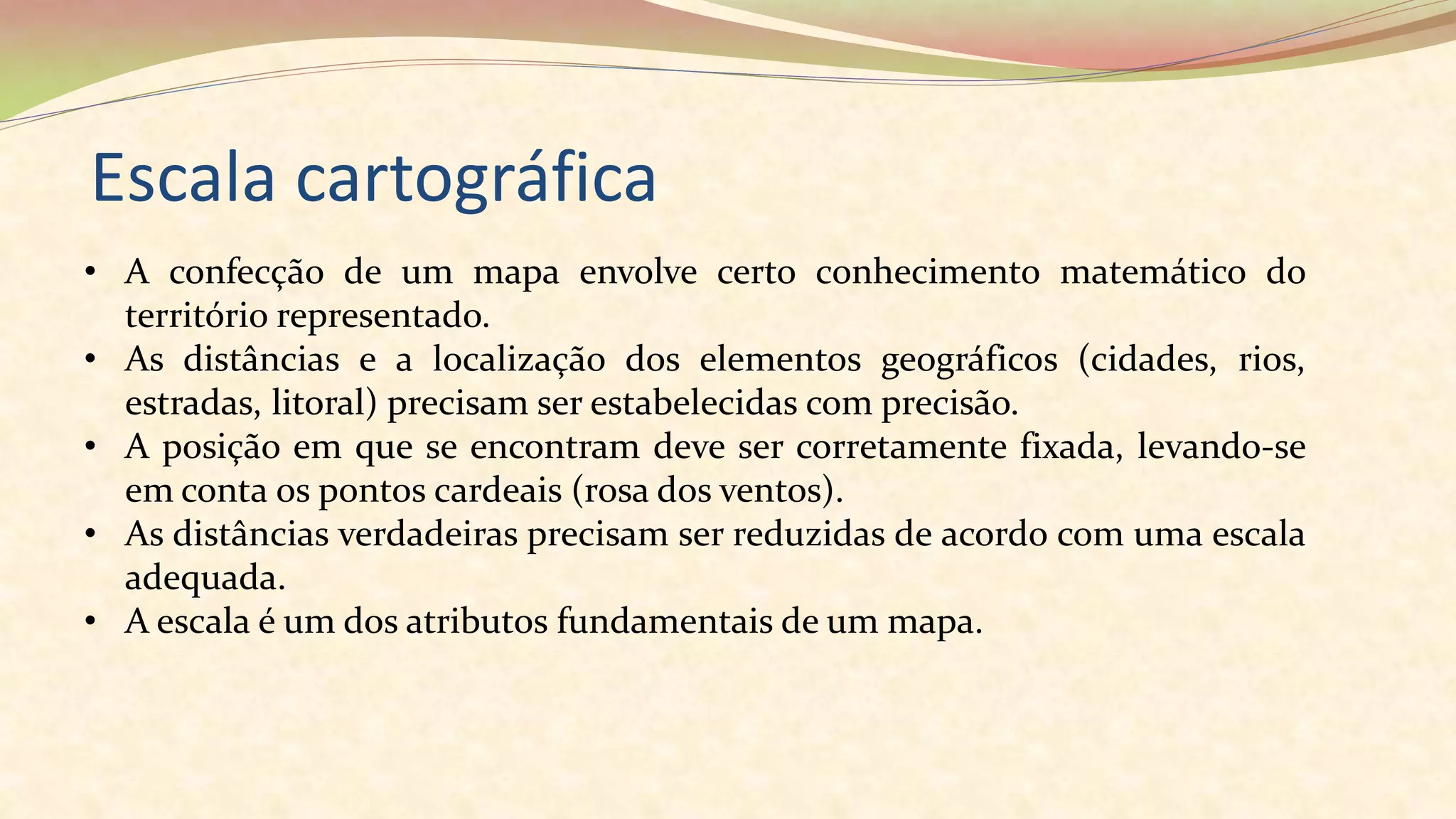 Escala cartográfica

• A confecção de um mapa envolve certo conhecimento matemático do território representado.
• As distâncias e a localização dos elementos geográficos (cidades, rios, estradas, litoral) precisam ser estabelecidas com precisão.
• A posição em que se encontram deve ser corretamente fixada, levando-se em conta os pontos cardeais (rosa dos ventos).
• As distâncias verdadeiras precisam ser reduzidas de acordo com uma escala adequada.
• A escala é um dos atributos fundamentais de um mapa.